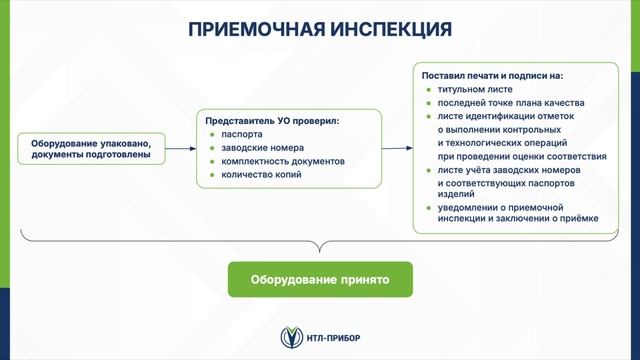 ПРИЕМОЧНАЯ ИНСПЕКЦИЯ

Оборудование упаковано, документы подготовлены

Представитель УО проверил:
- паспорта
- заводские номера
- комплектность документов
- количество копий

Поставил печати и подписи на:
- титульном листе
- последней точке плана качества
- листе идентификации отметок о выполнении контрольных и технологических операций при проведении оценки соответствия
- листе учёта заводских номеров и соответствующих паспортов изделий
- уведомлении о приемочной инспекции и заключении о приёмке

Оборудование принято

НТЛ-ПРИБОР